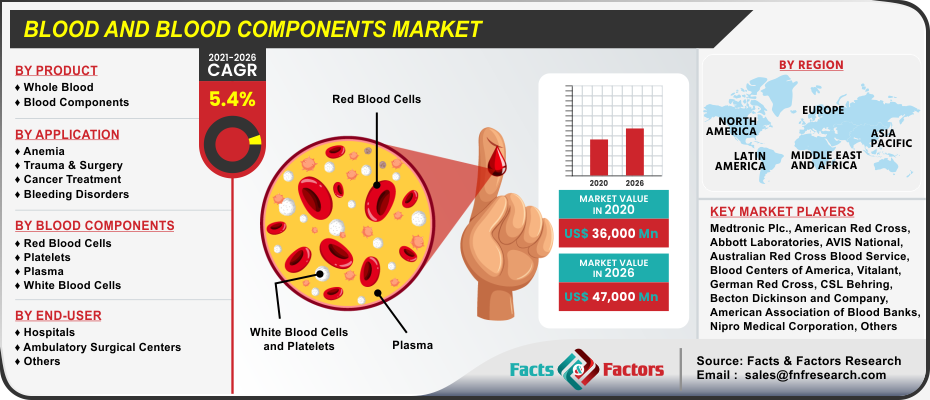 BLOOD AND BLOOD COMPONENTS MARKET

BY PRODUCT
♦ Whole Blood
♦ Blood Components

BY APPLICATION
♦ Anemia
♦ Trauma & Surgery
♦ Cancer Treatment
♦ Bleeding Disorders

BY BLOOD COMPONENTS
♦ Red Blood Cells
♦ Platelets
♦ Plasma
♦ White Blood Cells

BY END-USER
♦ Hospitals
♦ Ambulatory Surgical Centers
♦ Others

2021-2026
CAGR
5.4%

Red Blood Cells

White Blood Cells and Platelets

Plasma

2020 2026

MARKET VALUE IN 2020
US$ 36,000 Mn

MARKET VALUE IN 2026
US$ 47,000 Mn

BY REGION
NORTH AMERICA
EUROPE
ASIA PACIFIC
LATIN AMERICA
MIDDLE EAST AND AFRICA

KEY MARKET PLAYERS
Medtronic Plc., American Red Cross, Abbott Laboratories, AVIS National, Australian Red Cross Blood Service, Blood Centers of America, Vitalant, German Red Cross, CSL Behring, Becton Dickinson and Company, American Association of Blood Banks, Nipro Medical Corporation, Others

Facts & Factors

Source: Facts & Factors Research
Email : sales@fnfresearch.com